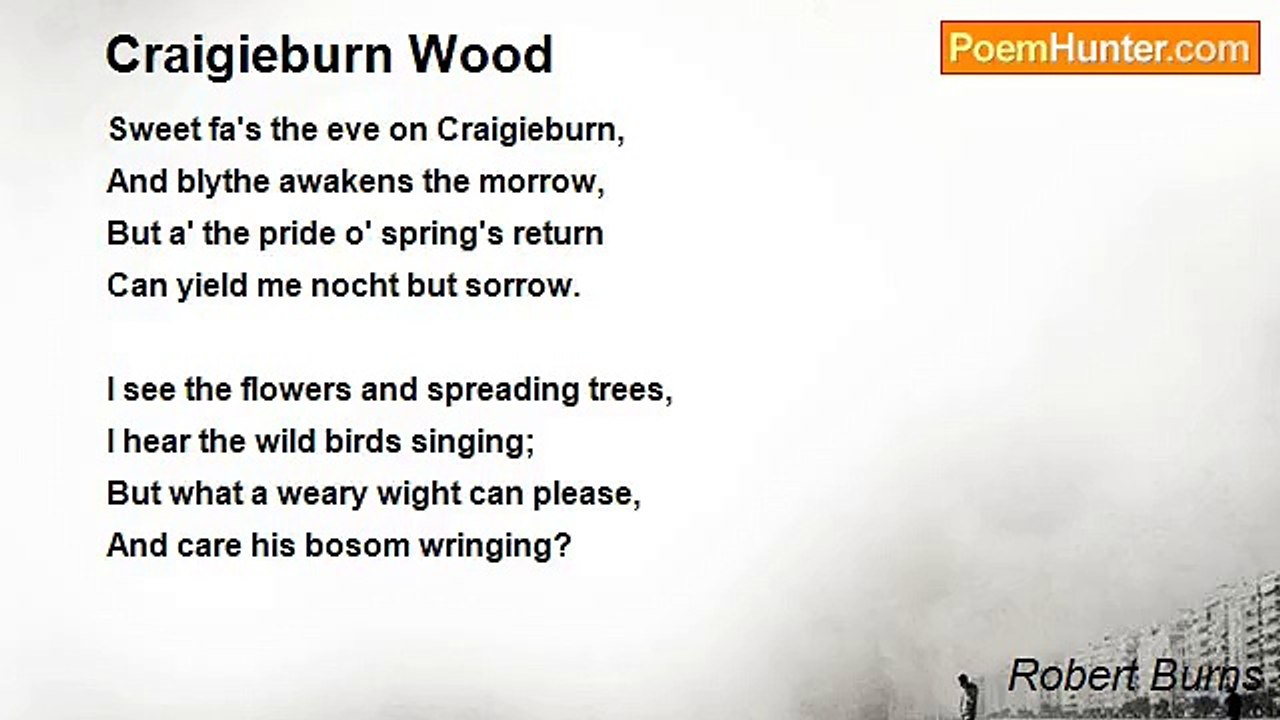 Craigieburn Wood

PoemHunter.com

Sweet fa's the eve on Craigieburn,
And blythe awakens the morrow,
But a' the pride o' spring's return
Can yield me nocht but sorrow.

I see the flowers and spreading trees,
I hear the wild birds singing;
But what a weary wight can please,
And care his bosom wringing?

Robert Burns